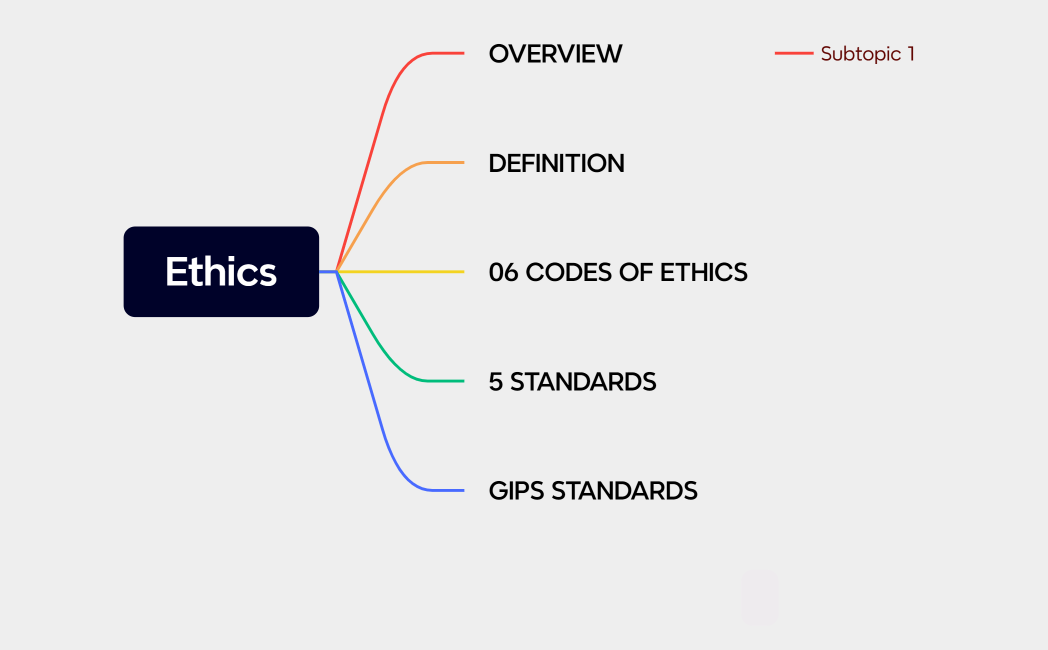 Ethics

OVERVIEW

Subtopic 1

DEFINITION

06 CODES OF ETHICS

5 STANDARDS

GIPS STANDARDS